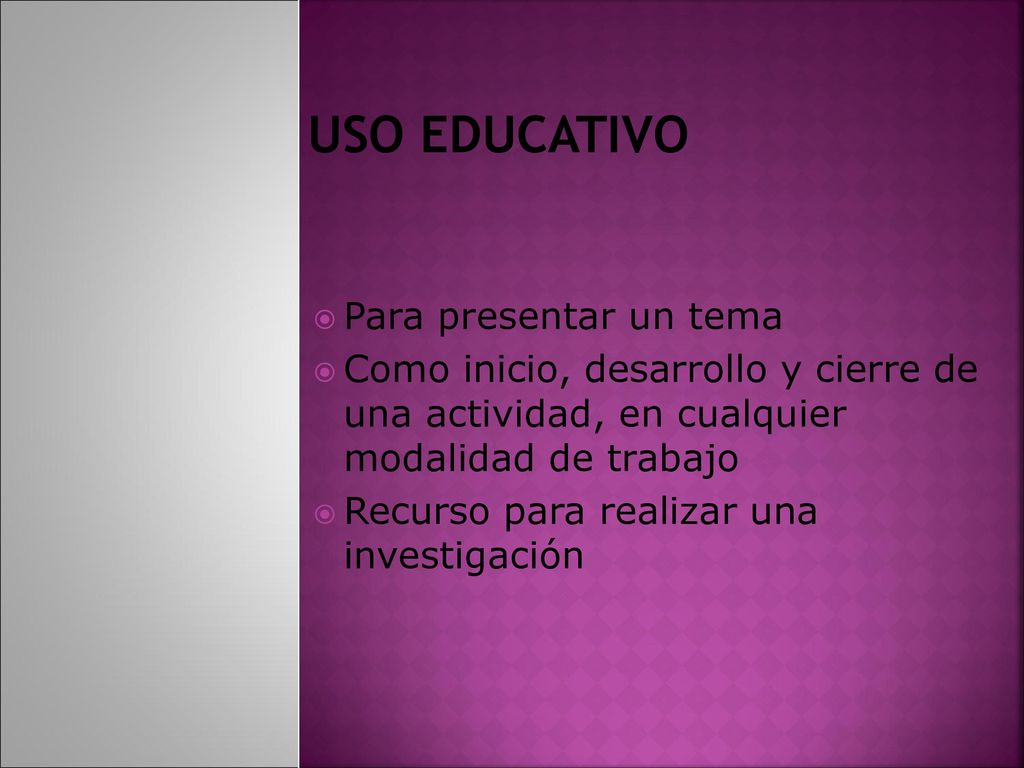 USO EDUCATIVO

Para presentar un tema

Como inicio, desarrollo y cierre de una actividad, en cualquier modalidad de trabajo

Recurso para realizar una investigación